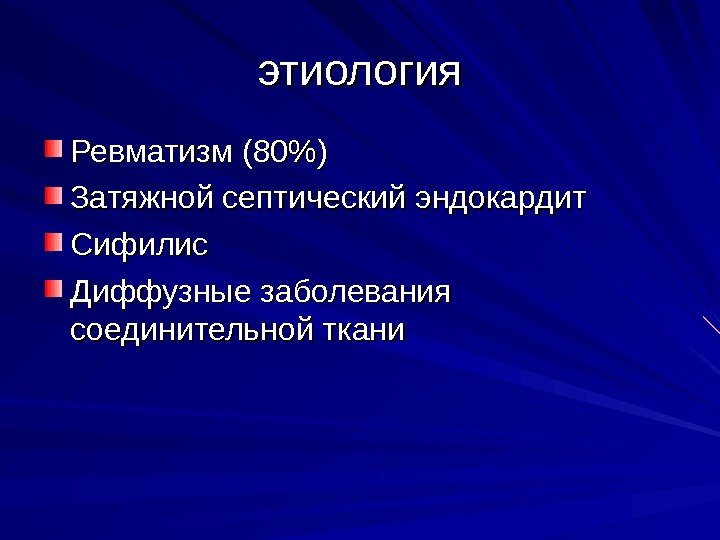 ЭТИОЛОГИЯ

Ревматизм (80%)

Затяжной септический эндокардит

Сифилис

Диффузные заболевания соединительной ткани